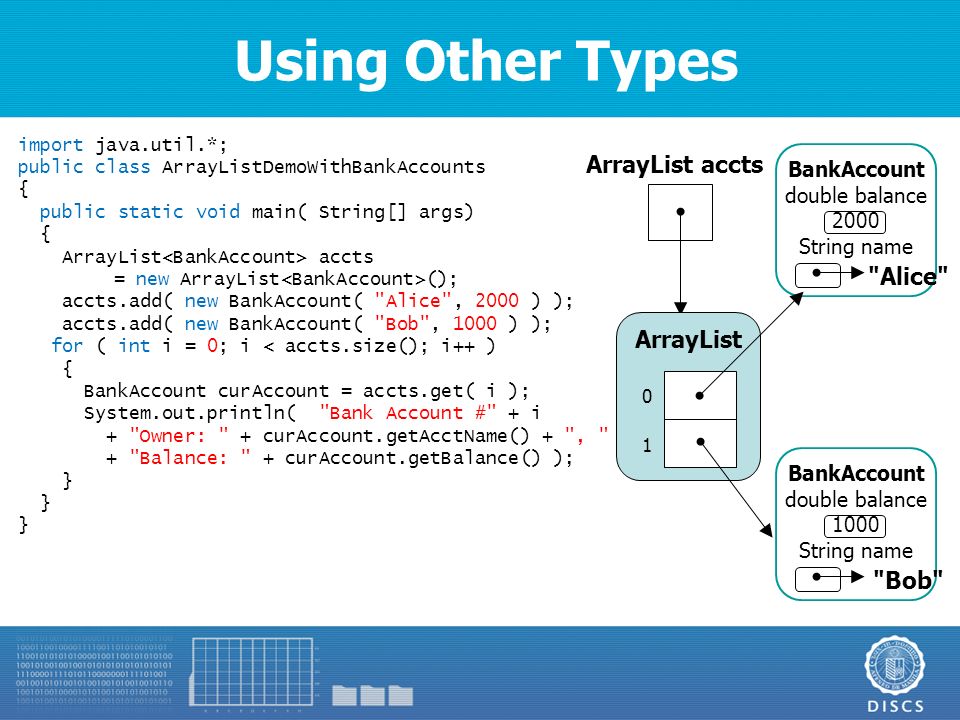 Using Other Types

import java.util.*;
public class ArrayListDemoWithBankAccounts
{
  public static void main( String[] args)
  {
    ArrayList<BankAccount> accts
        = new ArrayList<BankAccount>();
    accts.add( new BankAccount( "Alice", 2000 ) );
    accts.add( new BankAccount( "Bob", 1000 ) );
    for ( int i = 0; i < accts.size(); i++ )
    {
      BankAccount curAccount = accts.get( i );
      System.out.println( "Bank Account #" + i
        + "Owner: " + curAccount.getAcctName() + ", "
        + "Balance: " + curAccount.getBalance() );
    }
  }
}

ArrayList accts

ArrayList
0
1

BankAccount
double balance
2000
String name
"Alice"

BankAccount
double balance
1000
String name
"Bob"

DISCS